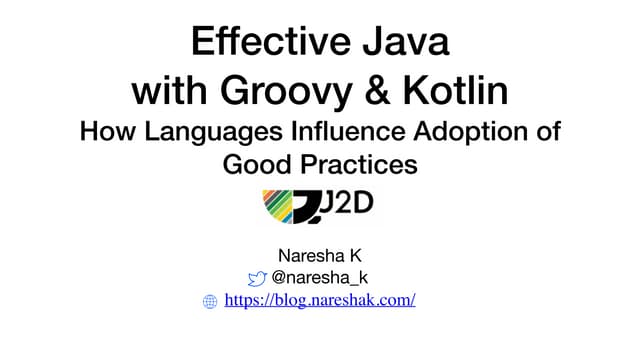 Effective Java with Groovy & Kotlin

How Languages Influence Adoption of Good Practices

J2D

Naresha K

@naresha_k

https://blog.nareshak.com/